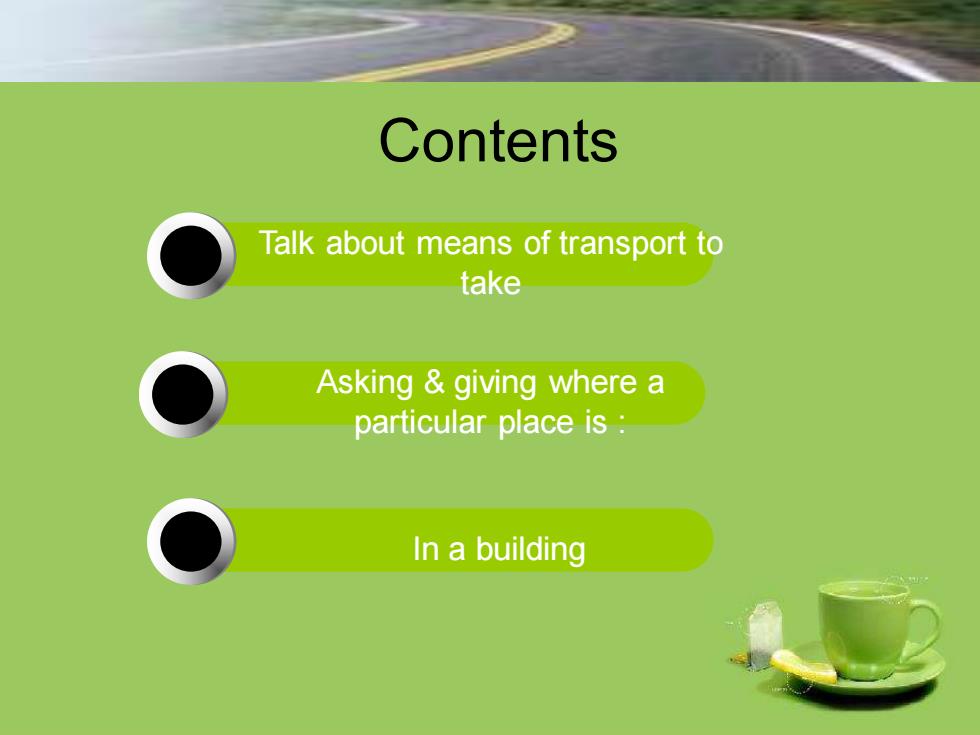 Contents

Talk about means of transport to take

Asking & giving where a particular place is :

In a building